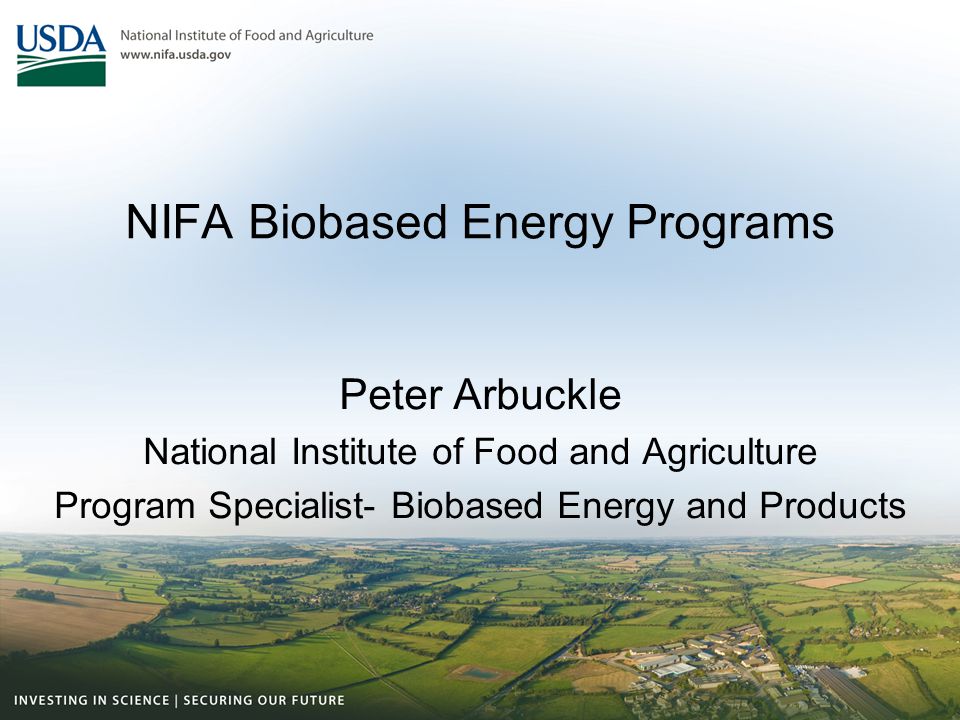 USDA
National Institute of Food and Agriculture
www.nifa.usda.gov

NIFA Biobased Energy Programs

Peter Arbuckle
National Institute of Food and Agriculture
Program Specialist- Biobased Energy and Products

INVESTING IN SCIENCE | SECURING OUR FUTURE